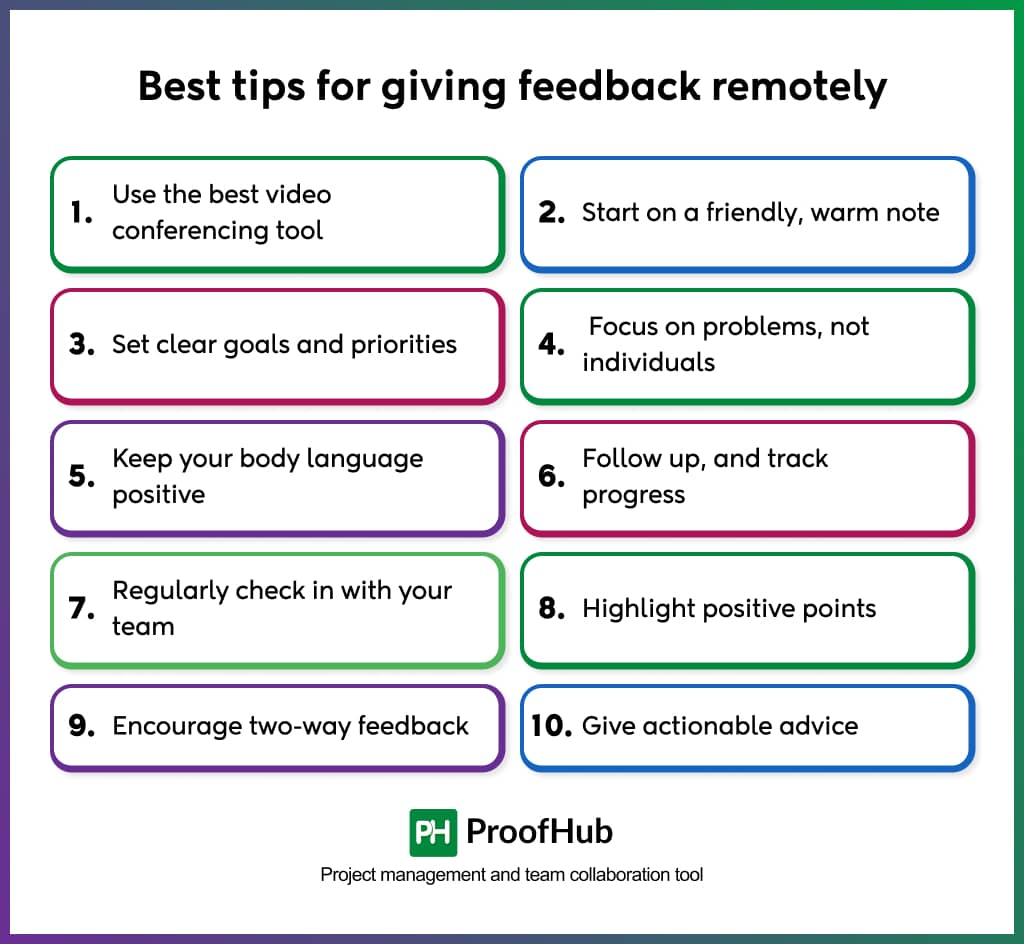 Best tips for giving feedback remotely

1. Use the best video conferencing tool

2. Start on a friendly, warm note

3. Set clear goals and priorities

4. Focus on problems, not individuals

5. Keep your body language positive

6. Follow up, and track progress

7. Regularly check in with your team

8. Highlight positive points

9. Encourage two-way feedback

10. Give actionable advice

PH ProofHub

Project management and team collaboration tool